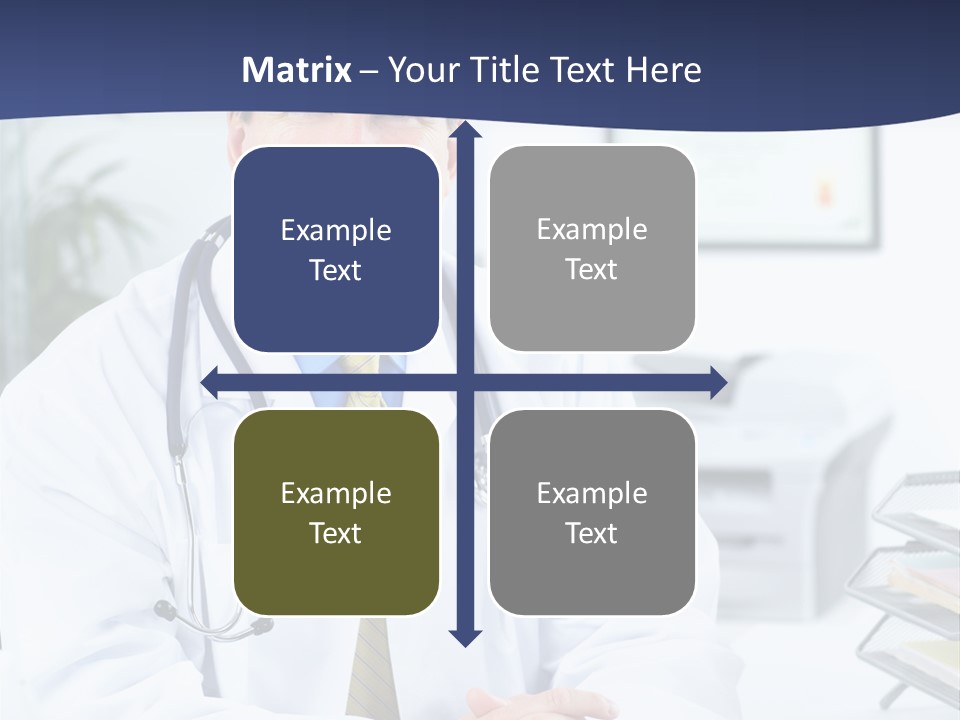 Matrix – Your Title Text Here

Example Text

Example Text

Example Text

Example Text